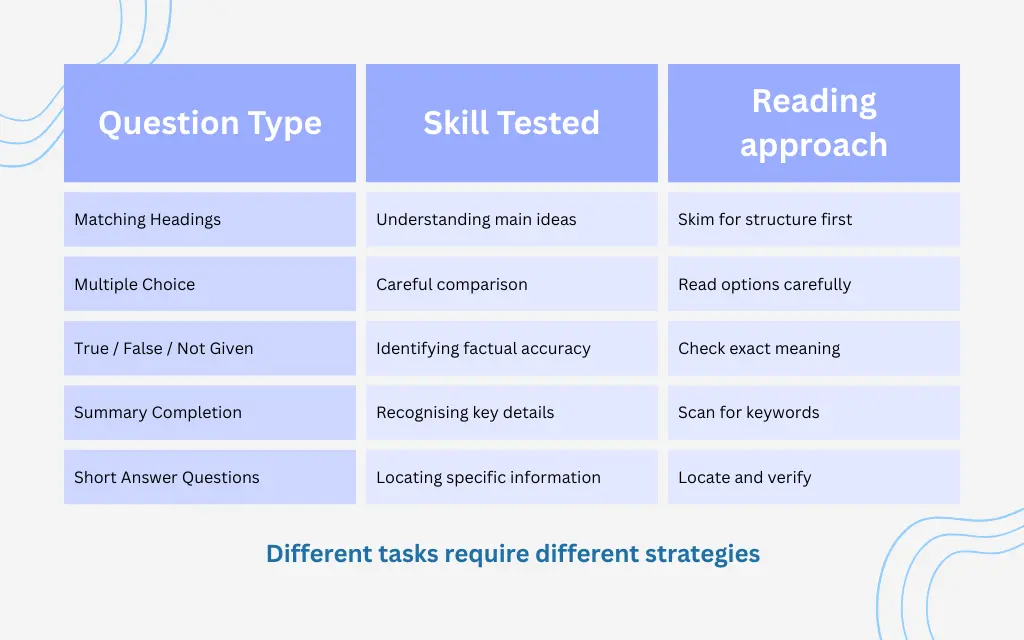 | Question Type | Skill Tested | Reading approach |
|---|---|---|
| Matching Headings | Understanding main ideas | Skim for structure first |
| Multiple Choice | Careful comparison | Read options carefully |
| True / False / Not Given | Identifying factual accuracy | Check exact meaning |
| Summary Completion | Recognising key details | Scan for keywords |
| Short Answer Questions | Locating specific information | Locate and verify |

Different tasks require different strategies